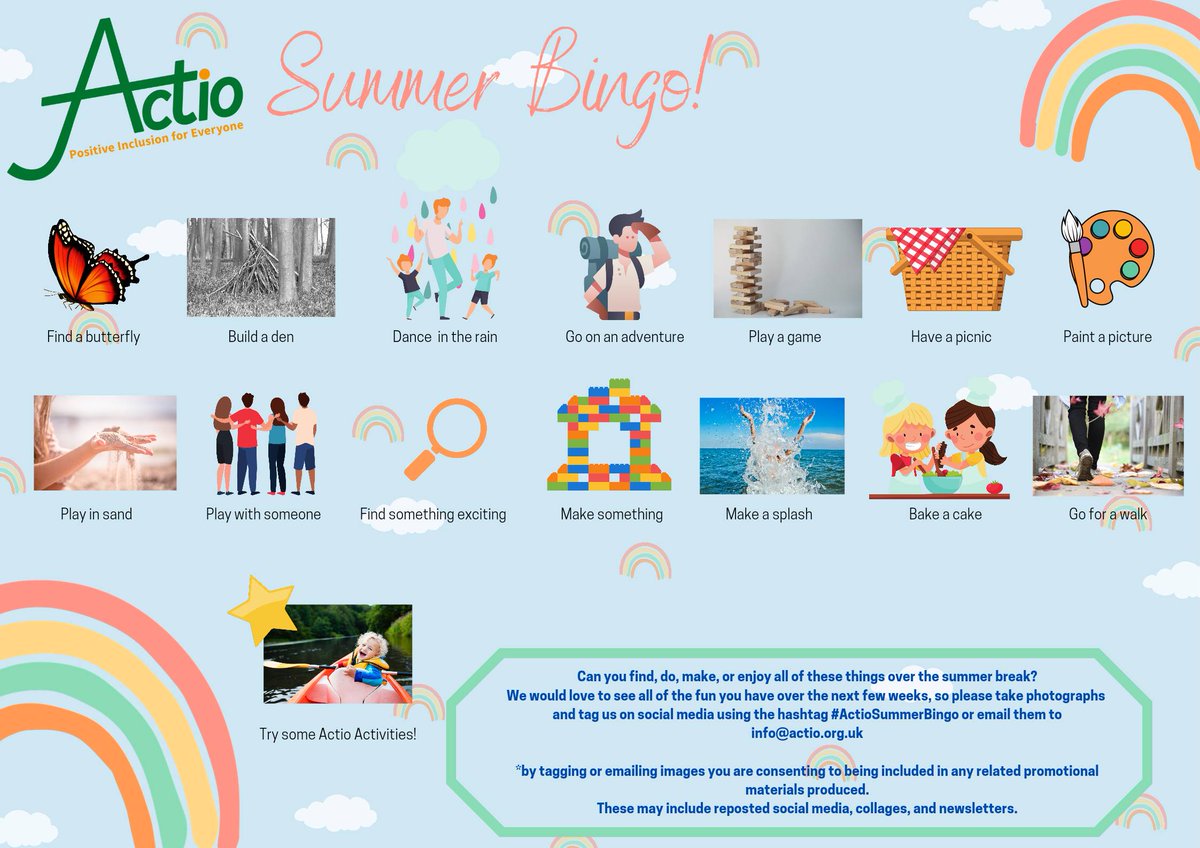 Actio
Positive Inclusion for Everyone

Summer Bingo!

Find a butterfly

Build a den

Dance in the rain

Go on an adventure

Play a game

Have a picnic

Paint a picture

Play in sand

Play with someone

Find something exciting

Make something

Make a splash

Bake a cake

Go for a walk

Try some Actio Activities!

Can you find, do, make, or enjoy all of these things over the summer break? We would love to see all of the fun you have over the next few weeks, so please take photographs and tag us on social media using the hashtag #ActioSummerBingo or email them to info@actio.org.uk

*by tagging or emailing images you are consenting to being included in any related promotional materials produced.
These may include reposted social media, collages, and newsletters.